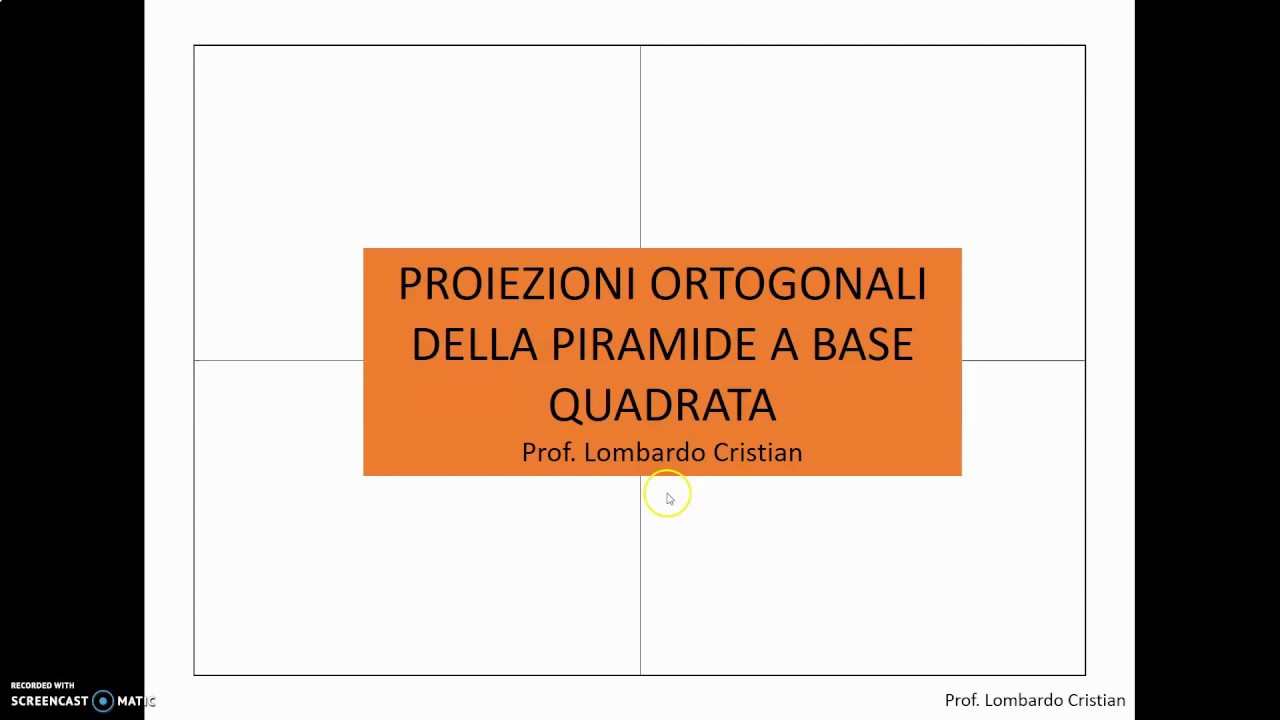 PROIEZIONI ORTOGONALI DELLA PIRAMIDE A BASE QUADRATA

Prof. Lombardo Cristian

RECORDED WITH
SCREENCAST MATIC

Prof. Lombardo Cristian